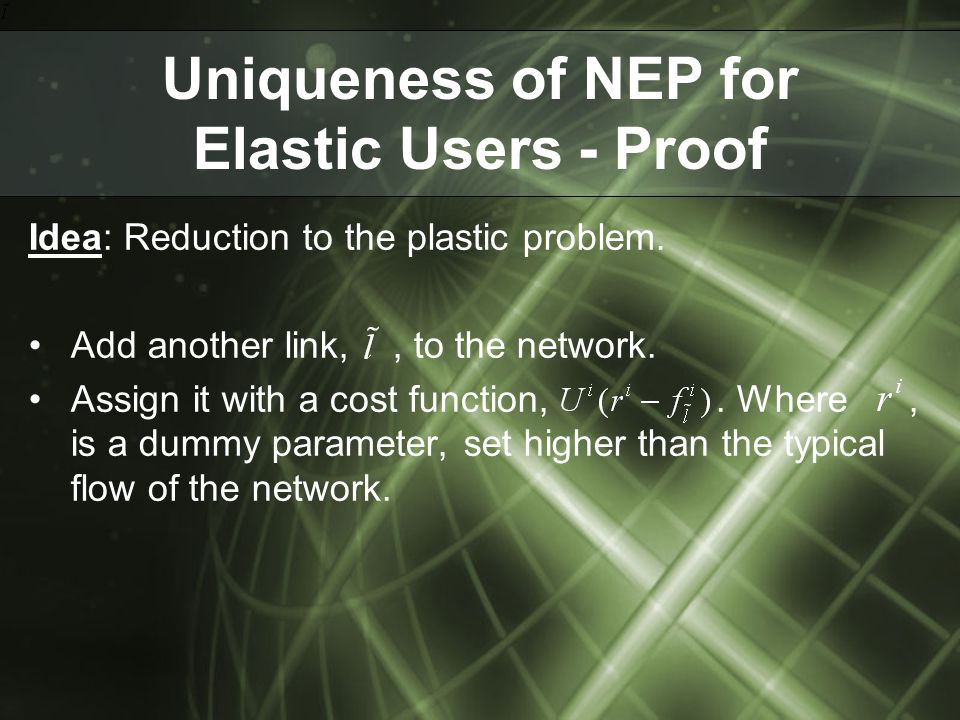 Uniqueness of NEP for Elastic Users - Proof

Idea: Reduction to the plastic problem.

• Add another link, $\tilde{l}$ , to the network.
• Assign it with a cost function, $U^i(r^i - f^i_{\tilde{l}})$. Where $r^i$, is a dummy parameter, set higher than the typical flow of the network.